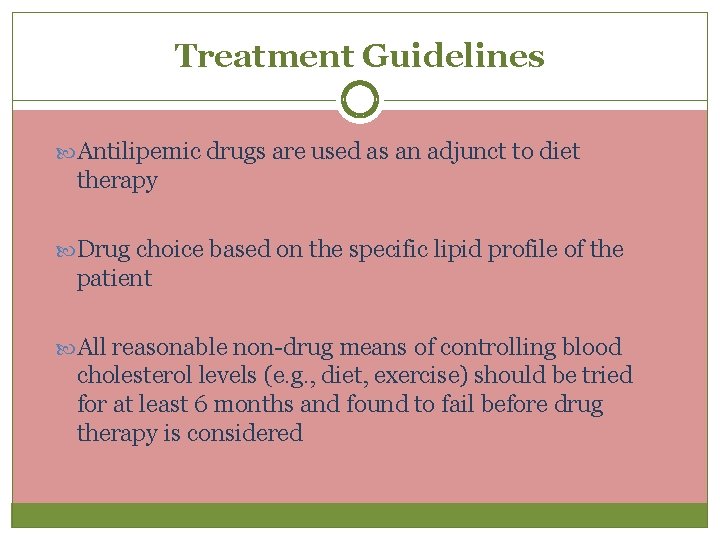 Treatment Guidelines

Antilipemic drugs are used as an adjunct to diet therapy

Drug choice based on the specific lipid profile of the patient

All reasonable non-drug means of controlling blood cholesterol levels (e.g., diet, exercise) should be tried for at least 6 months and found to fail before drug therapy is considered